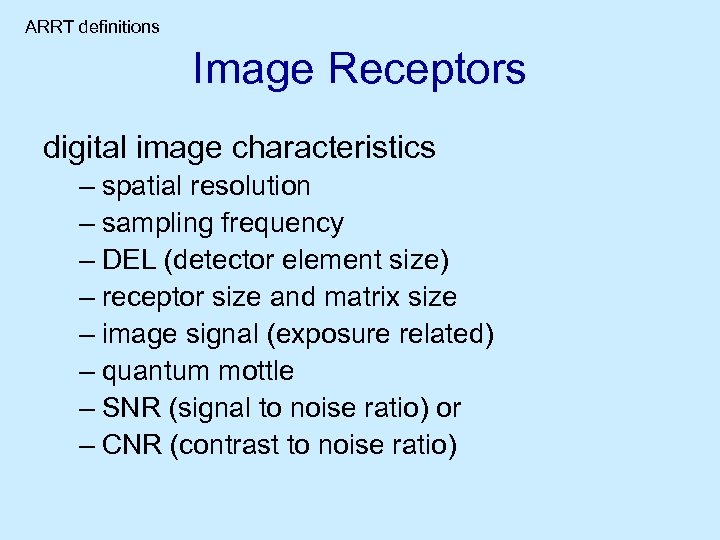 ARRT definitions

Image Receptors

digital image characteristics
– spatial resolution
– sampling frequency
– DEL (detector element size)
– receptor size and matrix size
– image signal (exposure related)
– quantum mottle
– SNR (signal to noise ratio) or
– CNR (contrast to noise ratio)